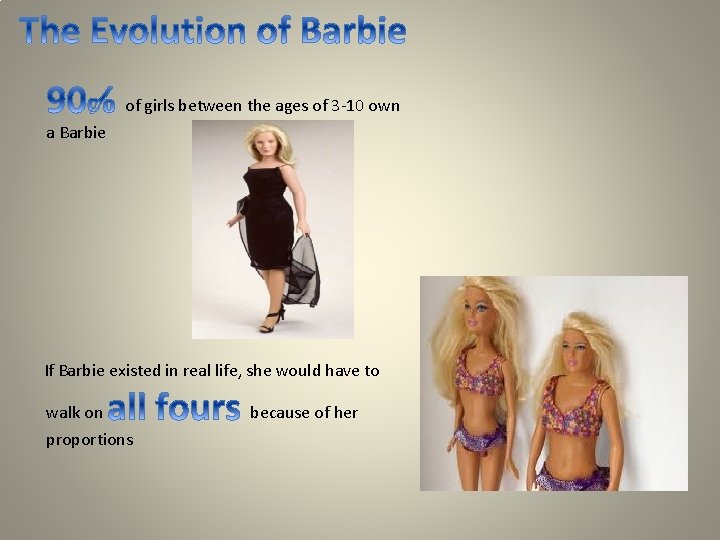 The Evolution of Barbie

90% of girls between the ages of 3-10 own a Barbie

If Barbie existed in real life, she would have to walk on all fours because of her proportions